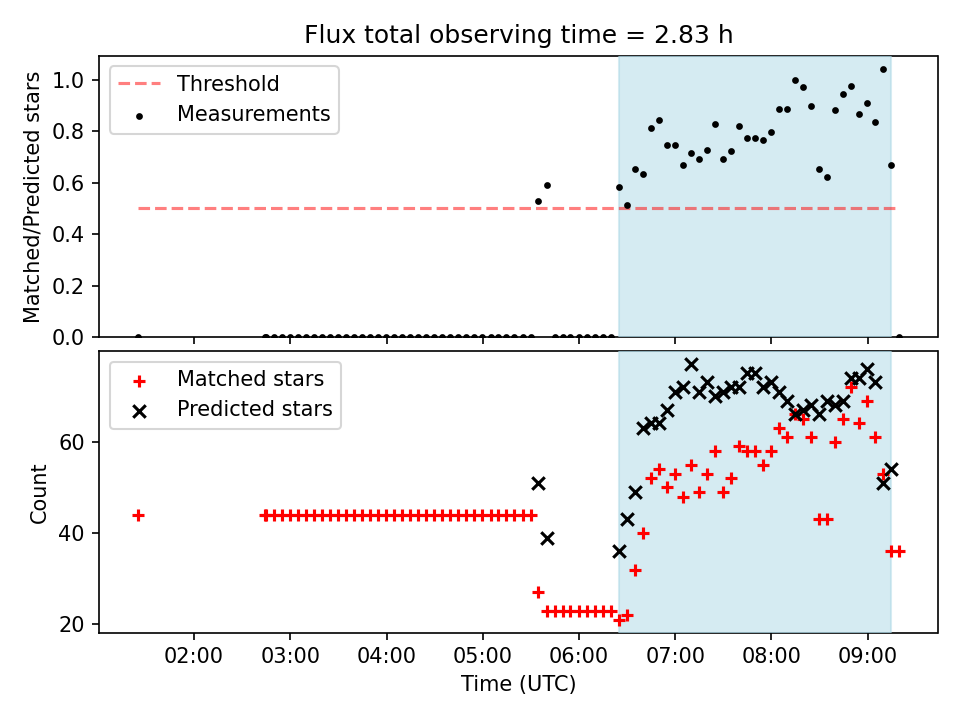 Flux total observing time = 2.83 h

Threshold
Measurements

Matched/Predicted stars

1.0
0.8
0.6
0.4
0.2
0.0

Matched stars
Predicted stars

Count

60
40
20

02:00
03:00
04:00
05:00
06:00
07:00
08:00
09:00

Time (UTC)